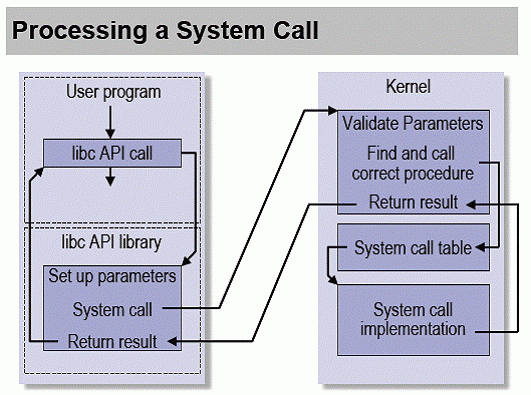 Processing a System Call

User program

libc API call

libc API library

Set up parameters

System call

Return result

Kernel

Validate Parameters

Find and call correct procedure

Return result

System call table

System call implementation